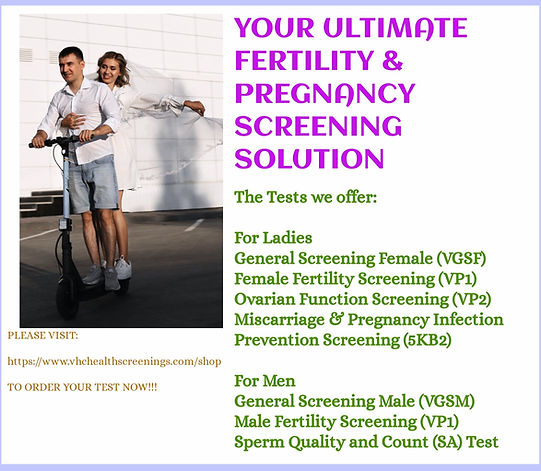 YOUR ULTIMATE FERTILITY & PREGNANCY SCREENING SOLUTION

The Tests we offer:

For Ladies
General Screening Female (VGSF)
Female Fertility Screening (VP1)
Ovarian Function Screening (VP2)
Miscarriage & Pregnancy Infection Prevention Screening (5KB2)

For Men
General Screening Male (VGSM)
Male Fertility Screening (VP1)
Sperm Quality and Count (SA) Test

PLEASE VISIT:

https://www.vhchealthscreenings.com/shop

TO ORDER YOUR TEST NOW!!!